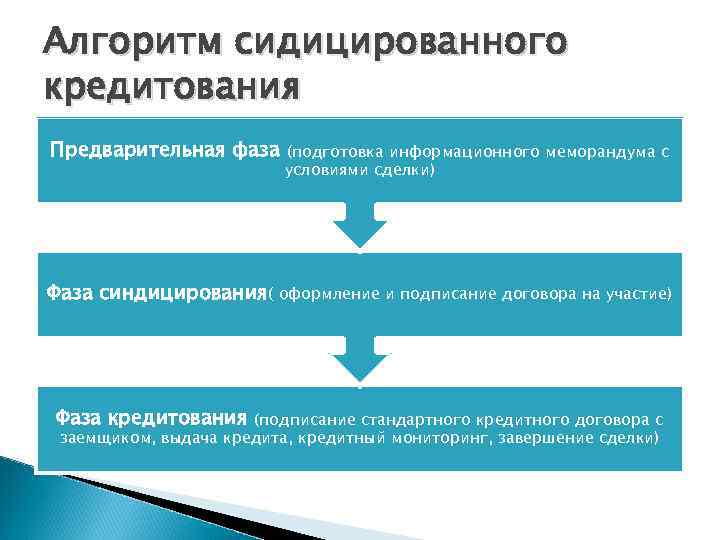 Алгоритм сидицированного кредитования

Предварительная фаза (подготовка информационного меморандума с условиями сделки)

Фаза синдицирования( оформление и подписание договора на участие)

Фаза кредитования (подписание стандартного кредитного договора с заемщиком, выдача кредита, кредитный мониторинг, завершение сделки)